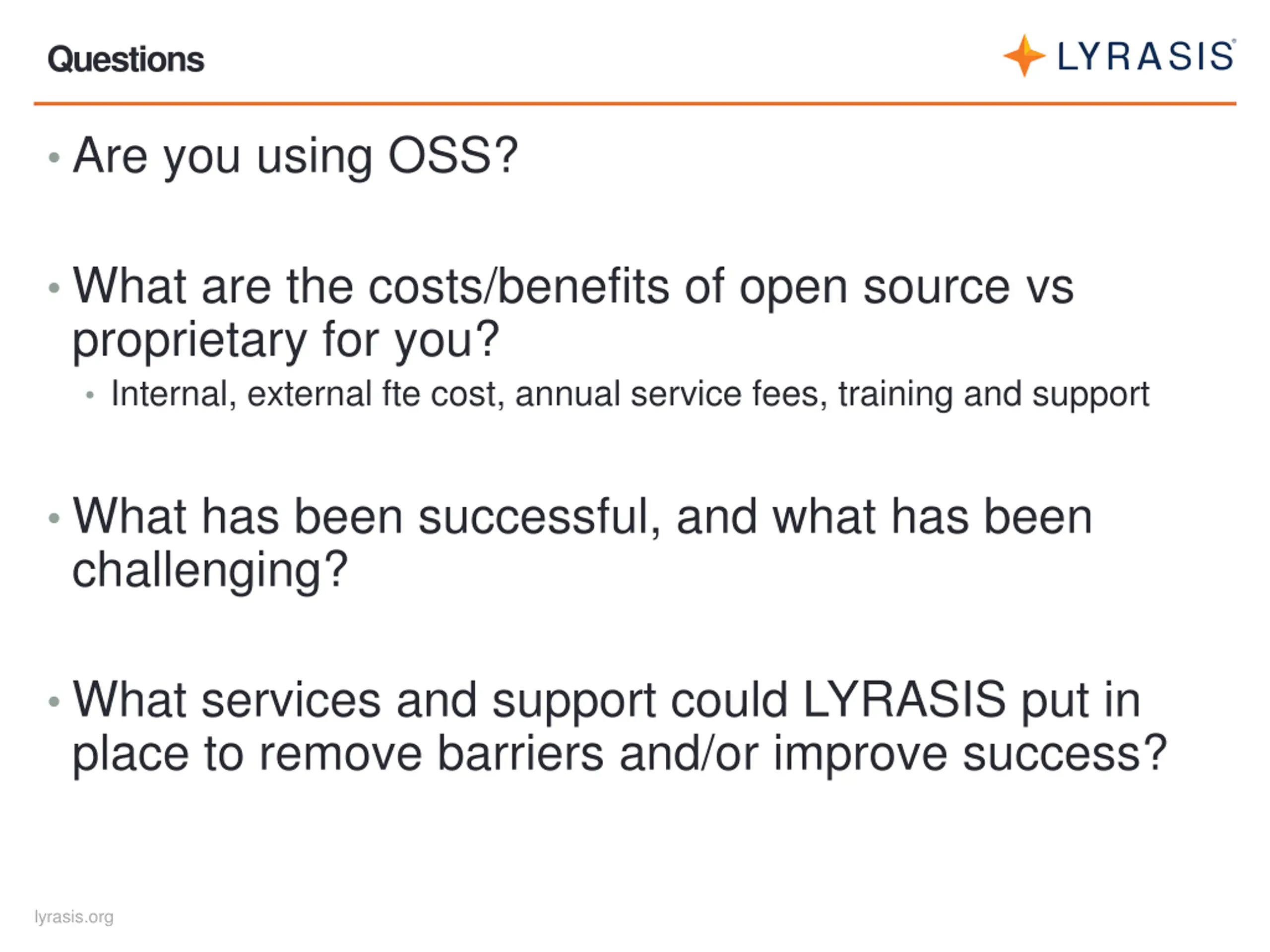 Questions

LYRASIS

• Are you using OSS?

• What are the costs/benefits of open source vs proprietary for you?
  • Internal, external fte cost, annual service fees, training and support

• What has been successful, and what has been challenging?

• What services and support could LYRASIS put in place to remove barriers and/or improve success?

lyrasis.org